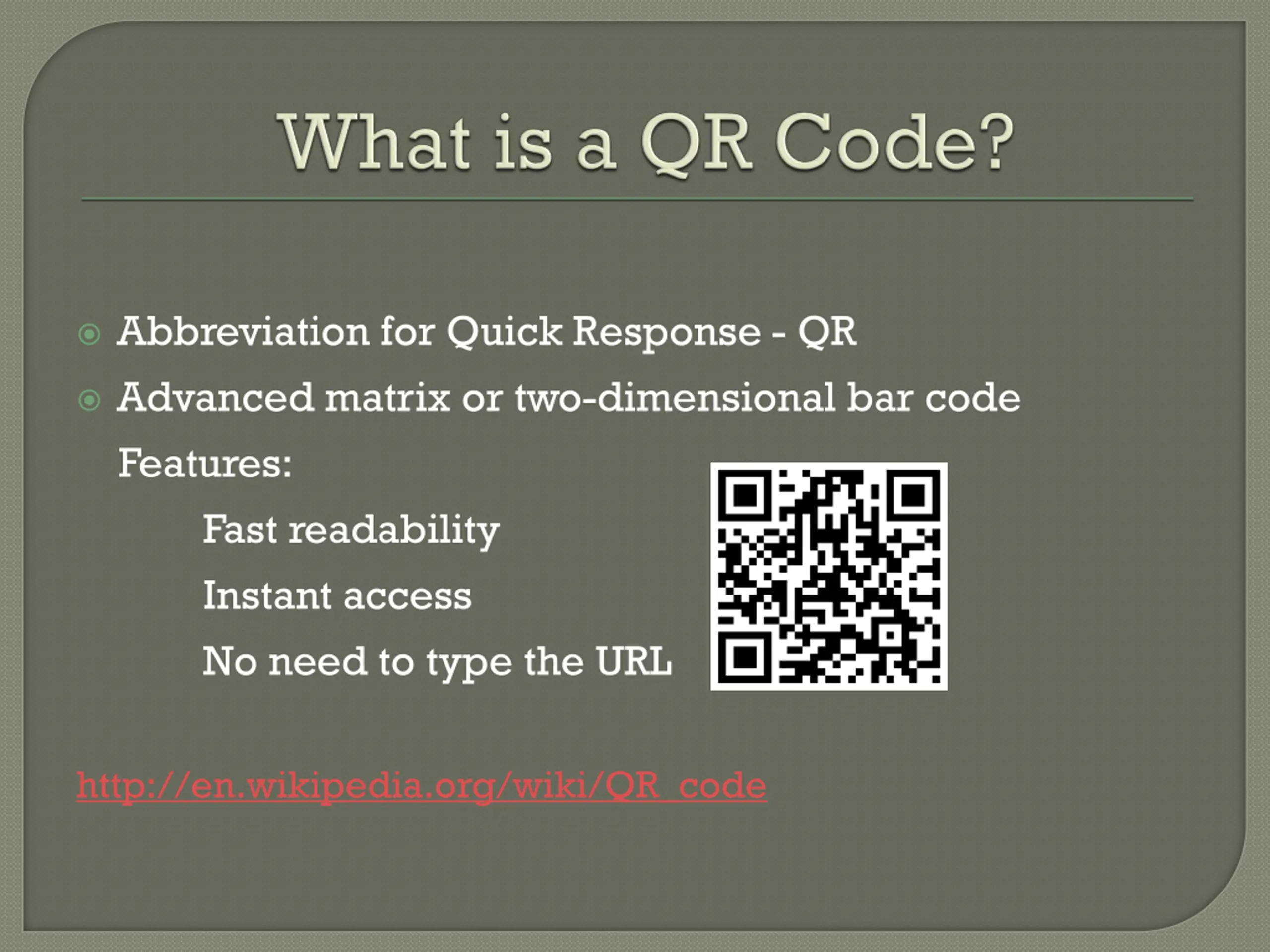 What is a QR Code?

Abbreviation for Quick Response - QR

Advanced matrix or two-dimensional bar code

Features:

Fast readability

Instant access

No need to type the URL

http://en.wikipedia.org/wiki/QR_code